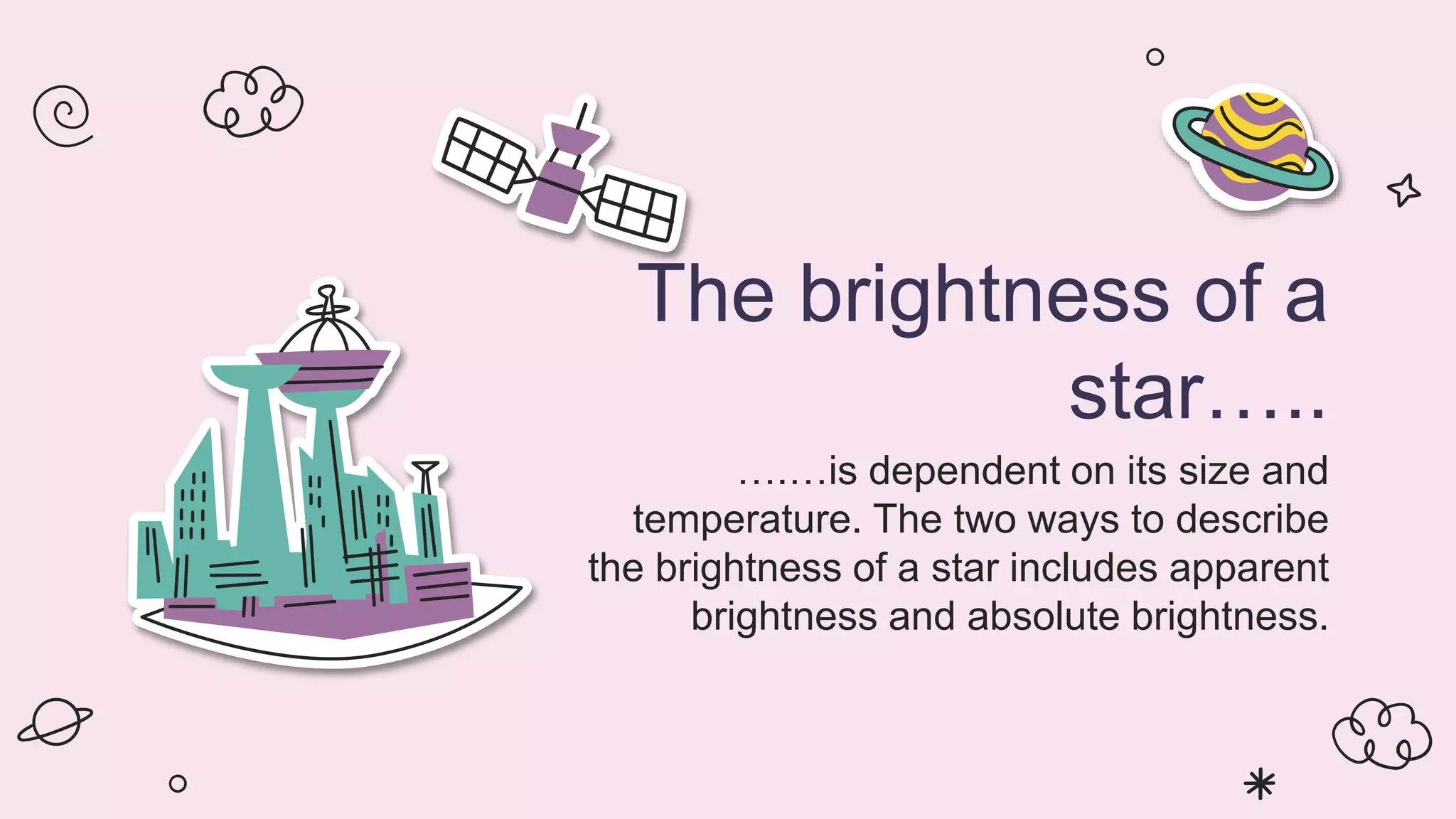 The brightness of a star…..

…….is dependent on its size and temperature. The two ways to describe the brightness of a star includes apparent brightness and absolute brightness.